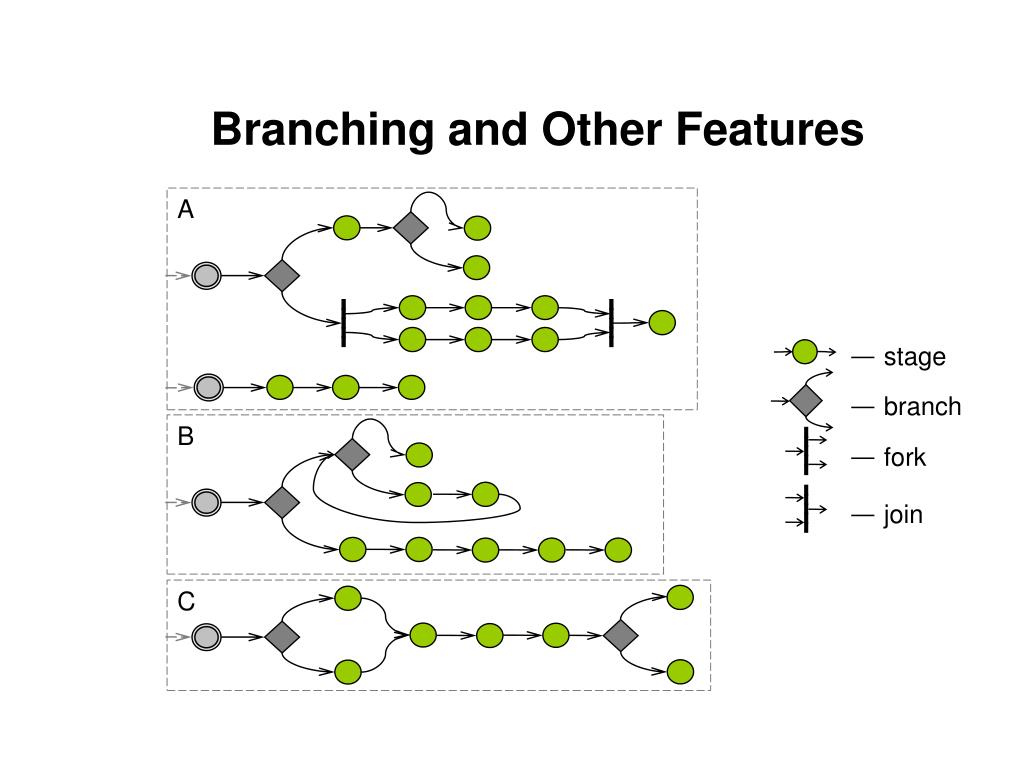 Branching and Other Features

A

B

C

— stage

— branch

— fork

— join